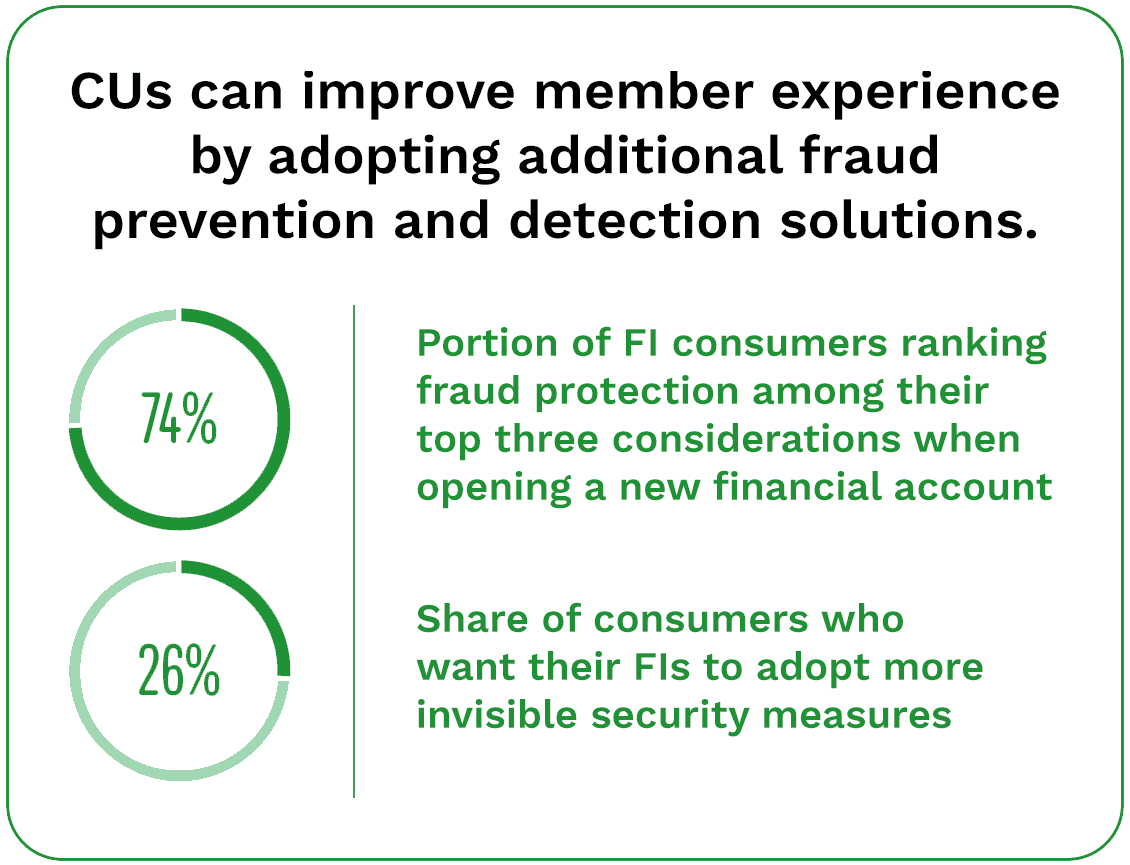 CUs can improve member experience by adopting additional fraud prevention and detection solutions.

74%

Portion of FI consumers ranking fraud protection among their top three considerations when opening a new financial account

26%

Share of consumers who want their FIs to adopt more invisible security measures